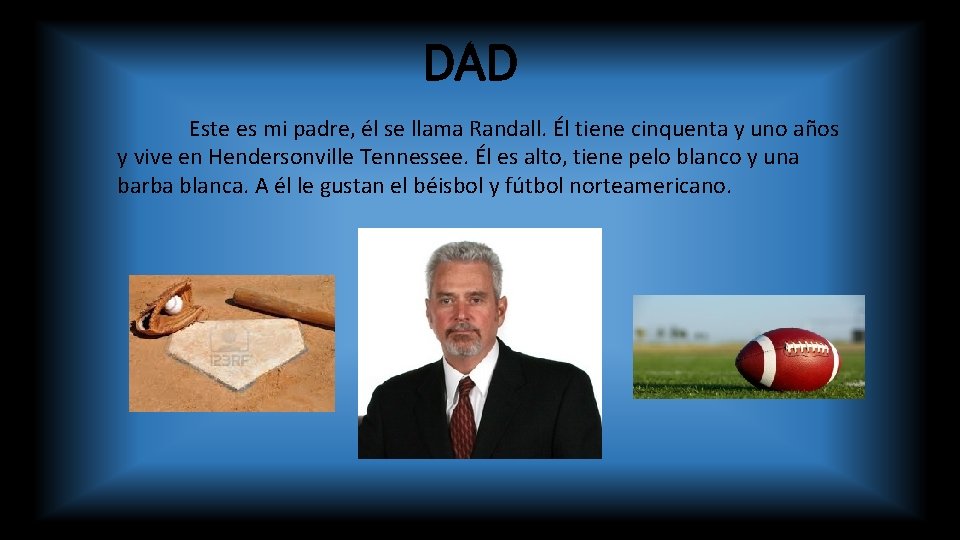 DAD

Este es mi padre, él se llama Randall. Él tiene cinquenta y uno años y vive en Hendersonville Tennessee. Él es alto, tiene pelo blanco y una barba blanca. A él le gustan el béisbol y fútbol norteamericano.

123RF